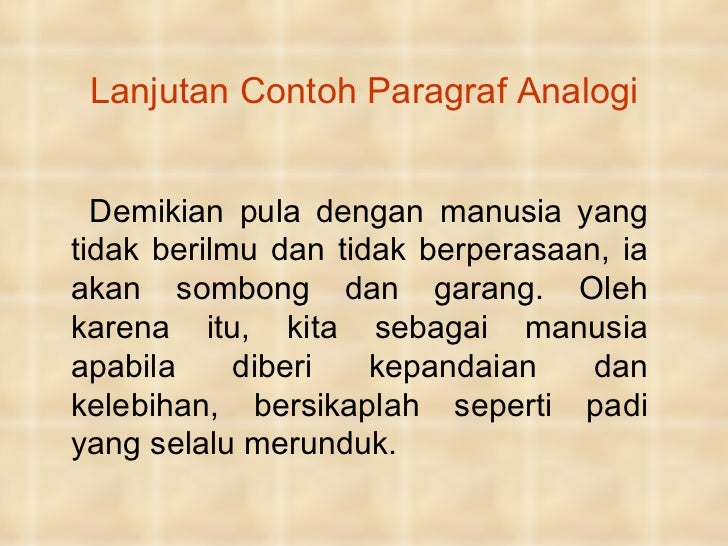 Lanjutan Contoh Paragraf Analogi

Demikian pula dengan manusia yang tidak berilmu dan tidak berperasaan, ia akan sombong dan garang. Oleh karena itu, kita sebagai manusia apabila diberi kepandaian dan kelebihan, bersikaplah seperti padi yang selalu merunduk.